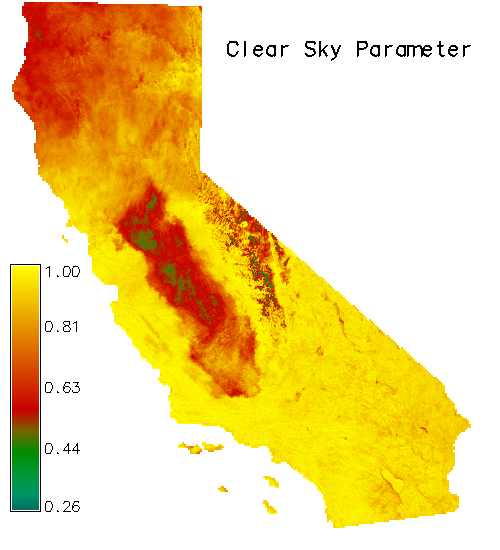 Clear Sky Parameter

1.00
0.81
0.63
0.44
0.26